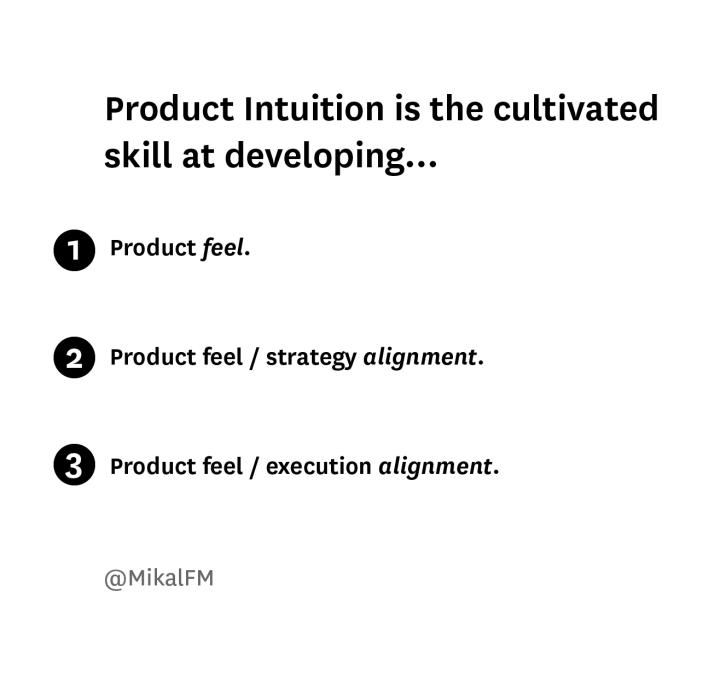 Product Intuition is the cultivated skill at developing...

1 Product feel.

2 Product feel / strategy alignment.

3 Product feel / execution alignment.

@MikalFM